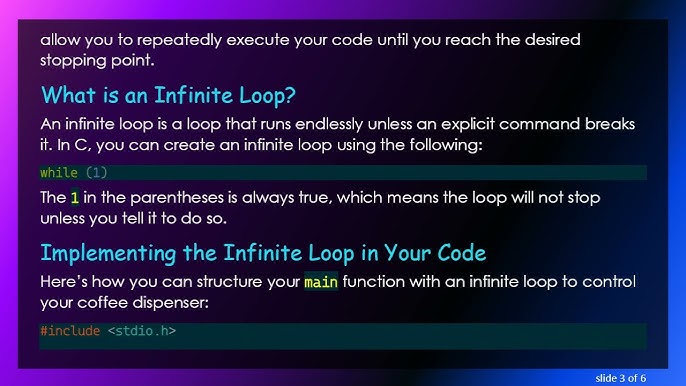 allow you to repeatedly execute your code until you reach the desired stopping point.

What is an Infinite Loop?

An infinite loop is a loop that runs endlessly unless an explicit command breaks it. In C, you can create an infinite loop using the following:

while (1)

The 1 in the parentheses is always true, which means the loop will not stop unless you tell it to do so.

Implementing the Infinite Loop in Your Code

Here's how you can structure your main function with an infinite loop to control your coffee dispenser:

#include <stdio.h>

slide 3 of 6